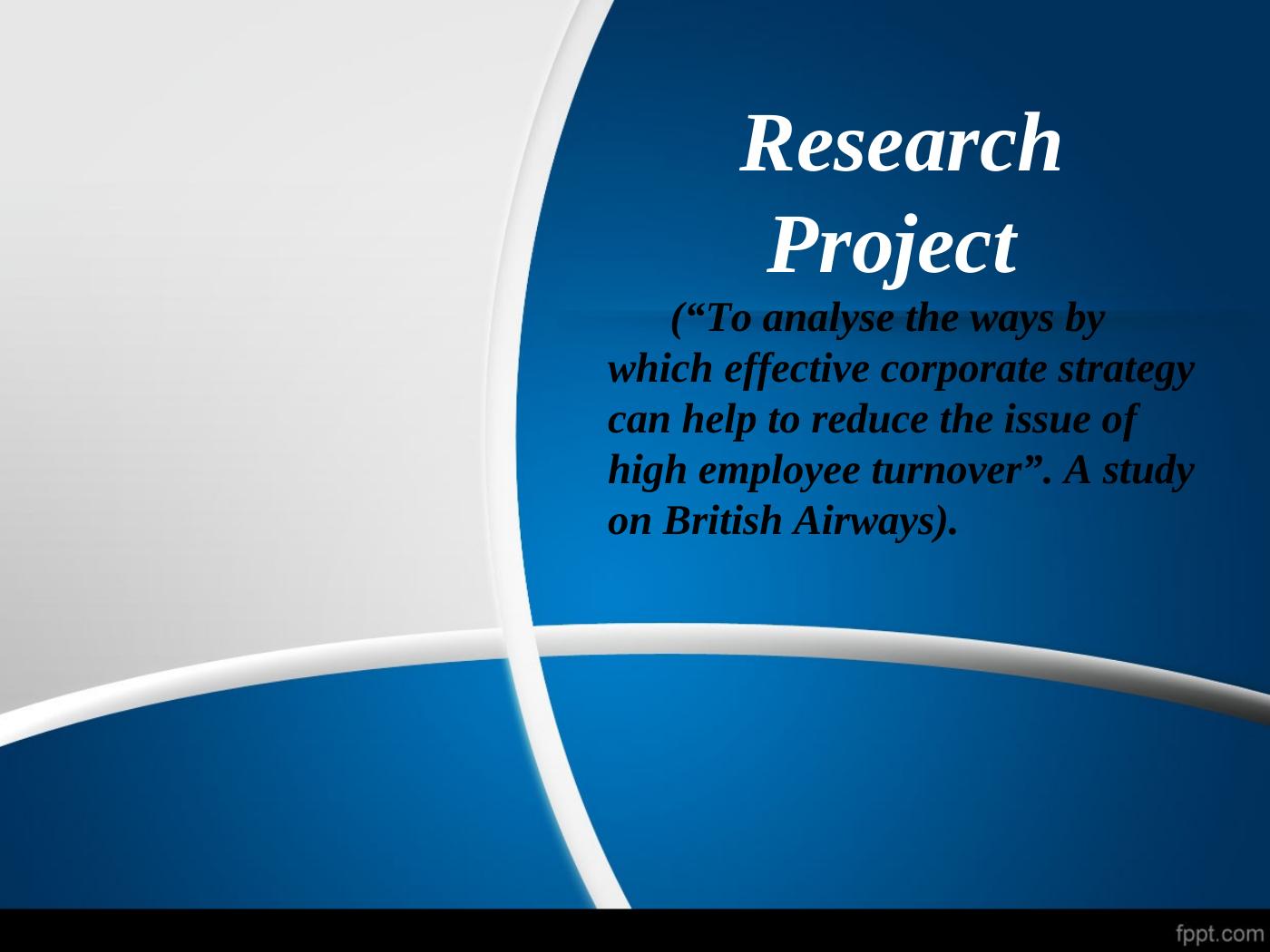 Research Project

(“To analyse the ways by which effective corporate strategy can help to reduce the issue of high employee turnover”. A study on British Airways).

fppt.com